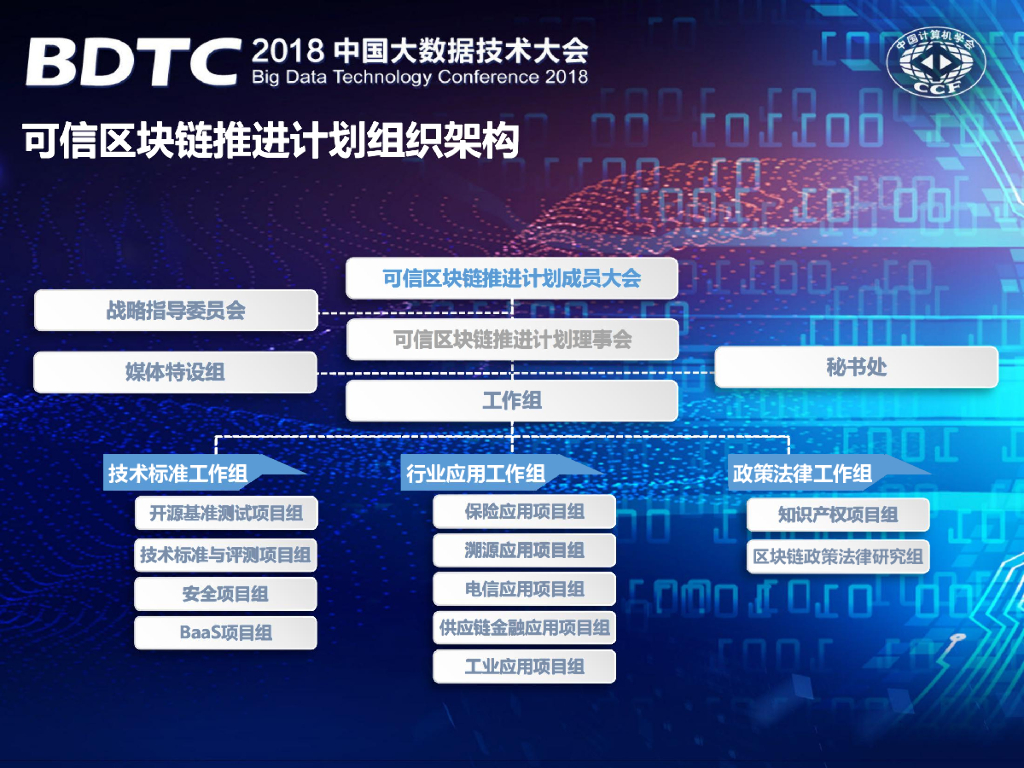 BDTC 2018 中国大数据技术大会
Big Data Technology Conference 2018

中国计算机学会
CCF

可信区块链推进计划组织架构

可信区块链推进计划成员大会

战略指导委员会

可信区块链推进计划理事会

媒体特设组

秘书处

工作组

技术标准工作组
开源基准测试项目组
技术标准与评测项目组
安全项目组
BaaS项目组

行业应用工作组
保险应用项目组
溯源应用项目组
电信应用项目组
供应链金融应用项目组
工业应用项目组

政策法律工作组
知识产权项目组
区块链政策法律研究组